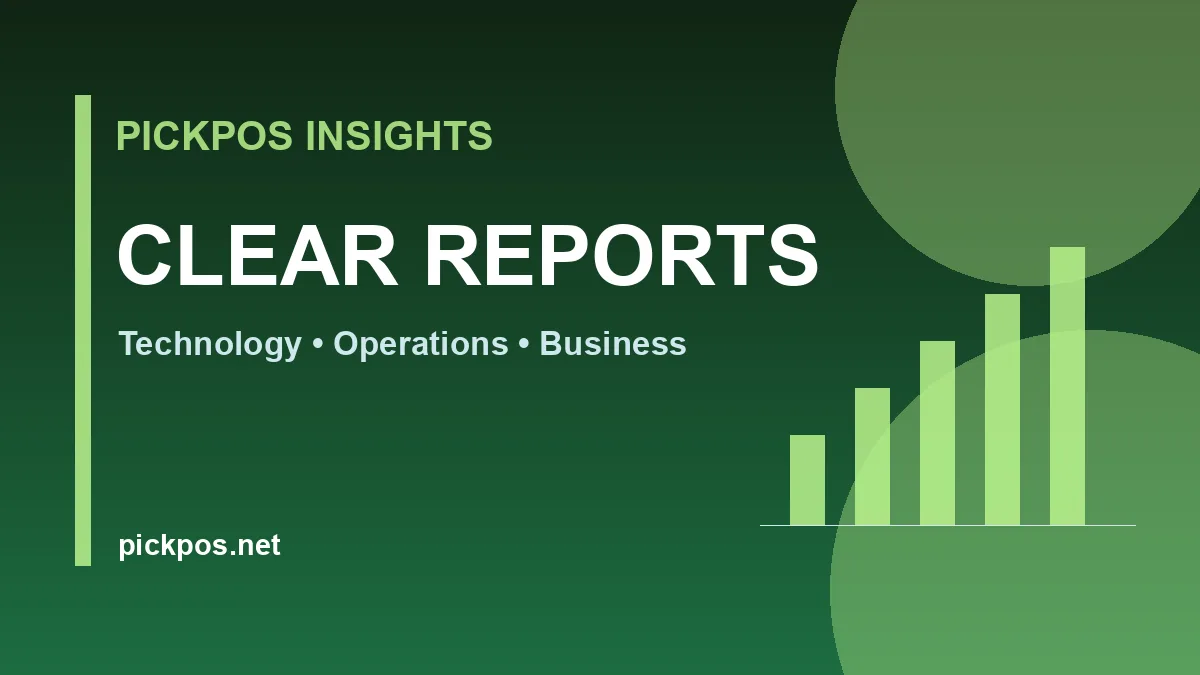 PICKPOS INSIGHTS

CLEAR REPORTS

Technology • Operations • Business

pickpos.net